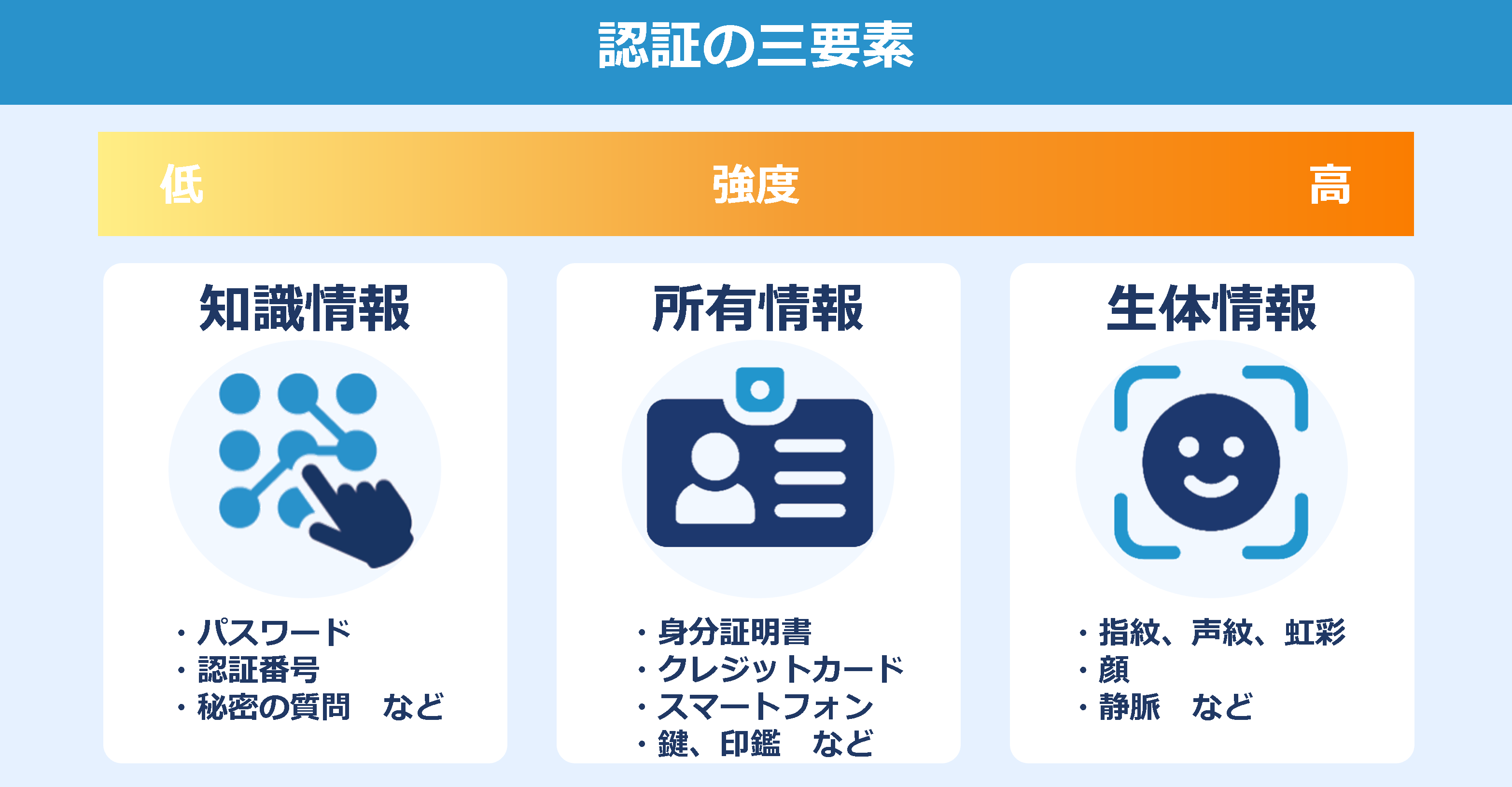 認証の三要素

低　強度　高

知識情報

・パスワード
・認証番号
・秘密の質問　など

所有情報

・身分証明書
・クレジットカード
・スマートフォン
・鍵、印鑑　など

生体情報

・指紋、声紋、虹彩
・顔
・静脈　など